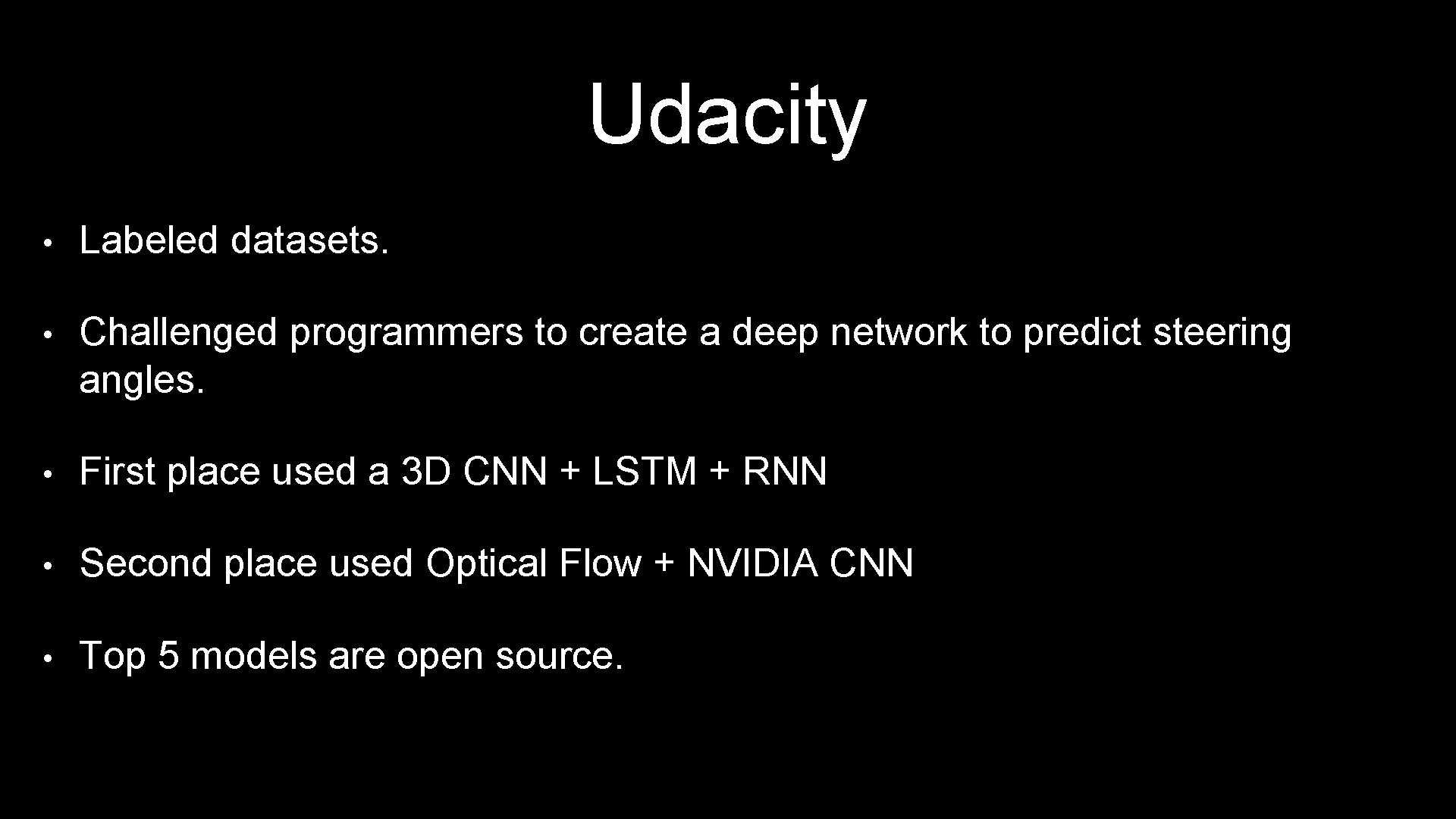 Udacity

• Labeled datasets.

• Challenged programmers to create a deep network to predict steering angles.

• First place used a 3D CNN + LSTM + RNN

• Second place used Optical Flow + NVIDIA CNN

• Top 5 models are open source.